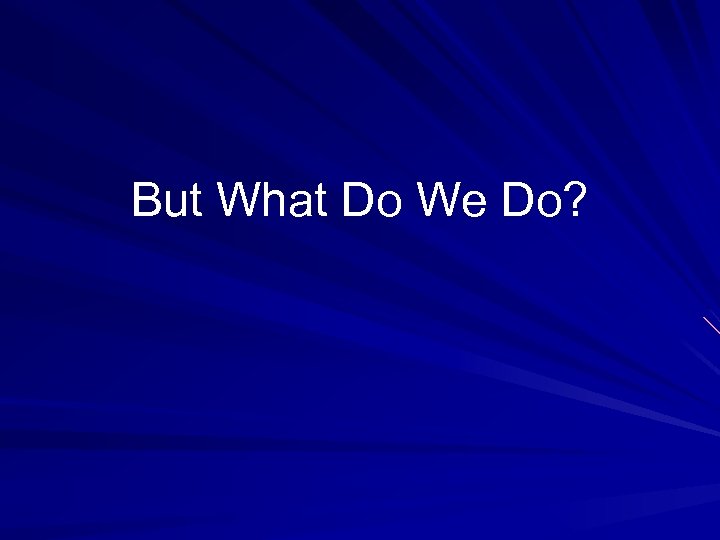 But What Do We Do?